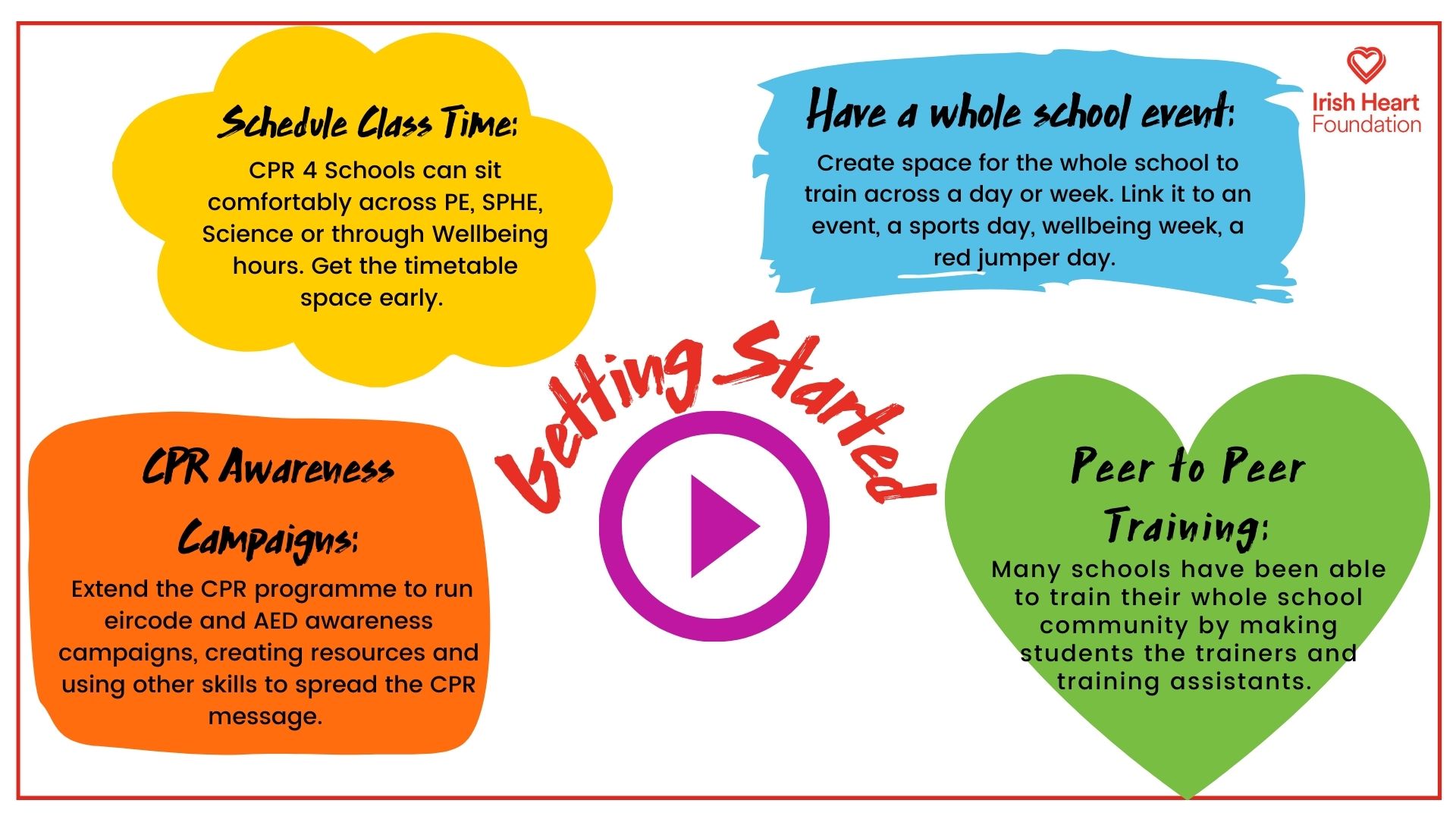 Schedule Class Time:

CPR 4 Schools can sit comfortably across PE, SPHE, Science or through Wellbeing hours. Get the timetable space early.

Have a whole school event:

Create space for the whole school to train across a day or week. Link it to an event, a sports day, wellbeing week, a red jumper day.

Irish Heart Foundation

Getting Started

CPR Awareness Campaigns:

Extend the CPR programme to run eircode and AED awareness campaigns, creating resources and using other skills to spread the CPR message.

Peer to Peer Training:

Many schools have been able to train their whole school community by making students the trainers and training assistants.